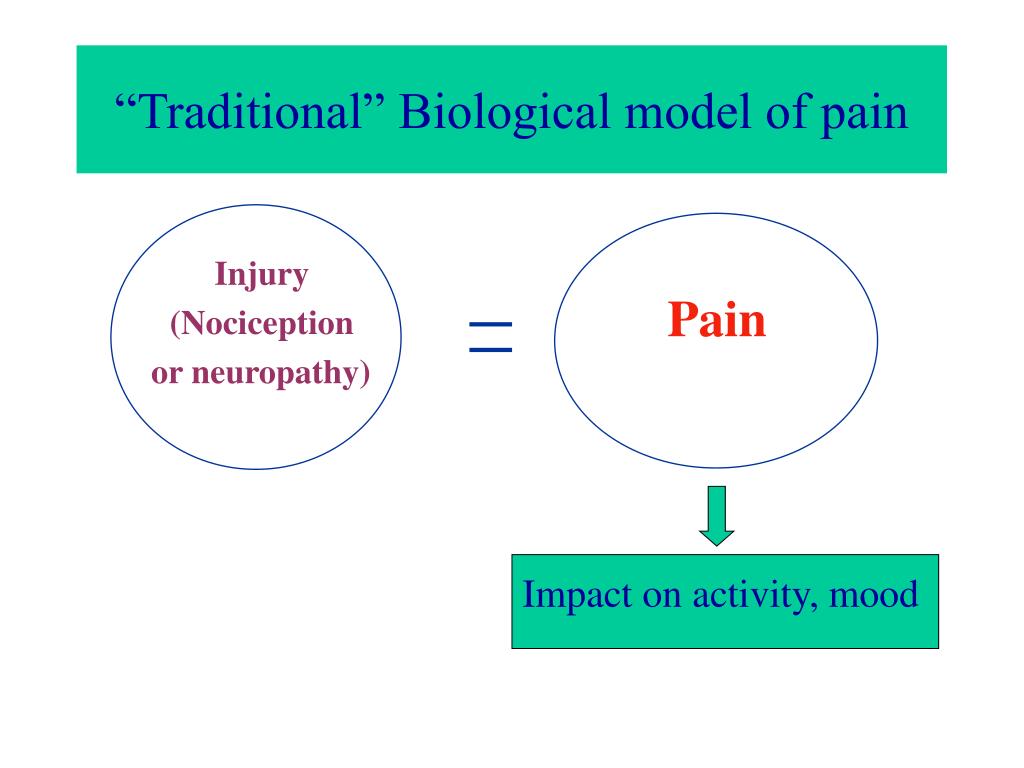 “Traditional” Biological model of pain

Injury
(Nociception
or neuropathy)

=

Pain

Impact on activity, mood